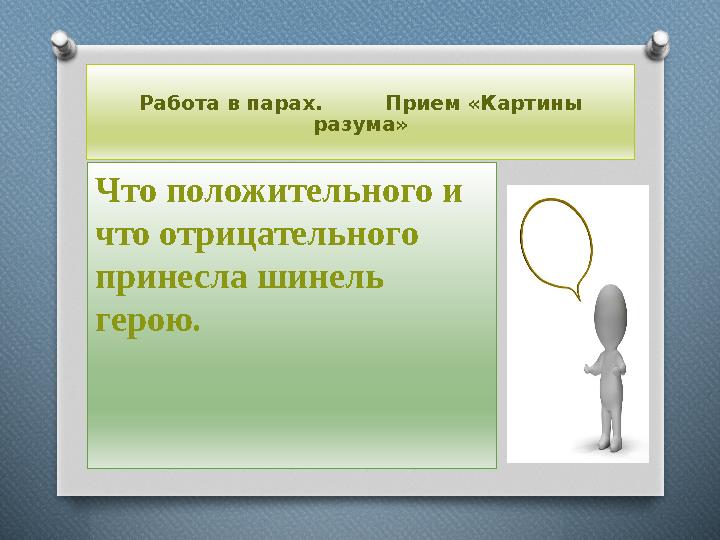 Работа в парах.        Прием «Картины разума»

Что положительного и что отрицательного принесла шинель герою.